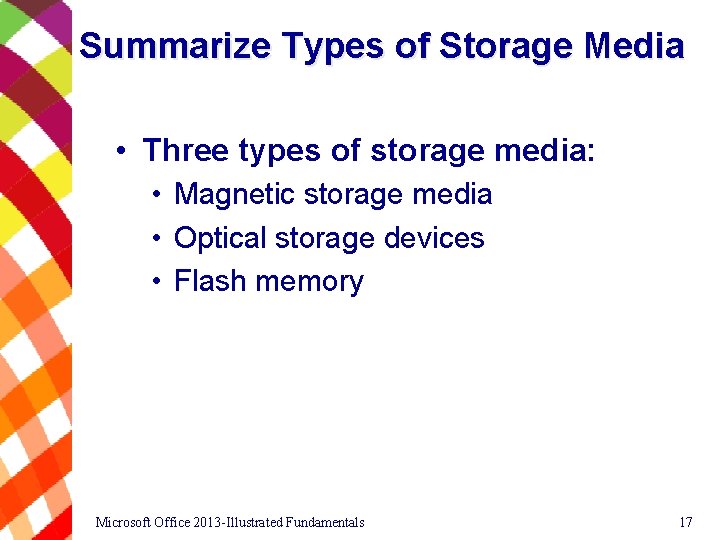 Summarize Types of Storage Media

• Three types of storage media:
  • Magnetic storage media
  • Optical storage devices
  • Flash memory

Microsoft Office 2013-Illustrated Fundamentals

17